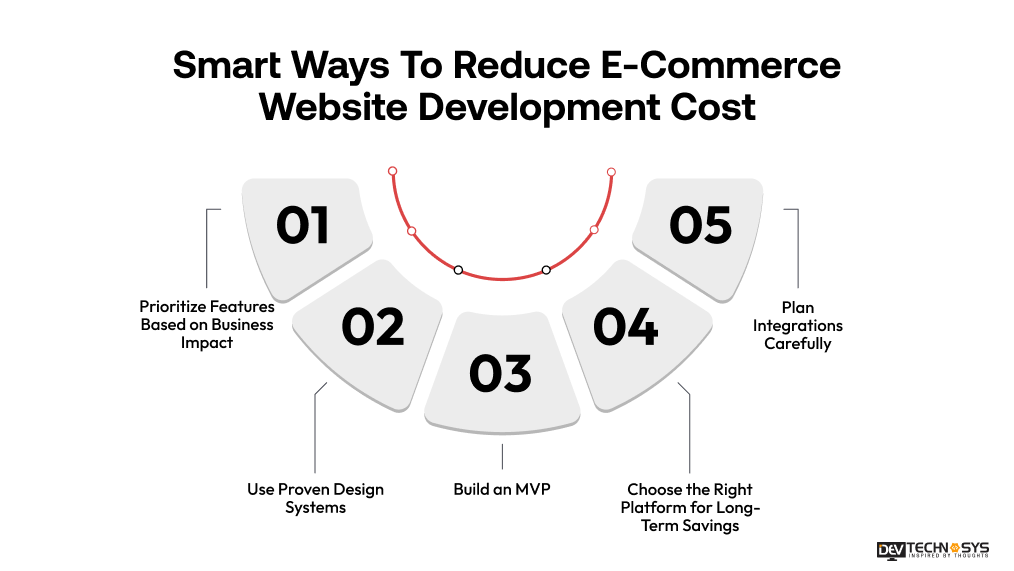 Smart Ways To Reduce E-Commerce Website Development Cost

01

Prioritize Features Based on Business Impact

02

Use Proven Design Systems

03

Build an MVP

04

Choose the Right Platform for Long-Term Savings

05

Plan Integrations Carefully

DEV TECHNOSYS
INSPIRED BY THOUGHTS